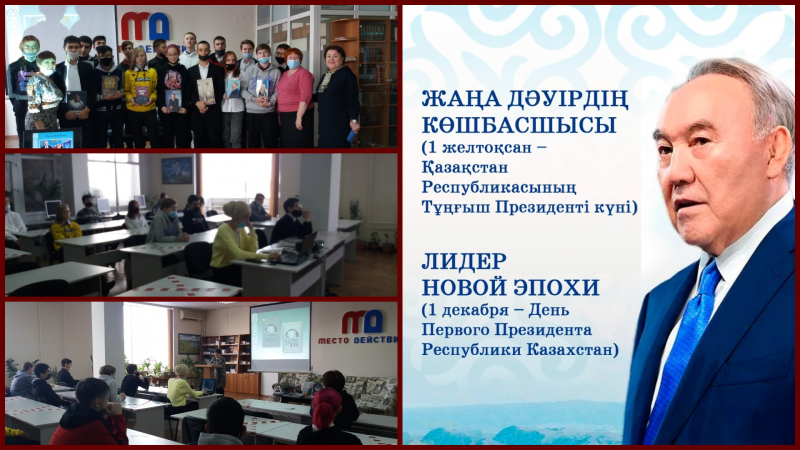 МД

МД
МЕСТО ДЕЙСТВИ

ЖАҢА ДӘУІРДІҢ КӨШБАСШЫСЫ
(1 желтоқсан – Қазақстан Республикасының Тұңғыш Президенті күні)

ЛИДЕР НОВОЙ ЭПОХИ
(1 декабря – День Первого Президента Республики Казахстан)